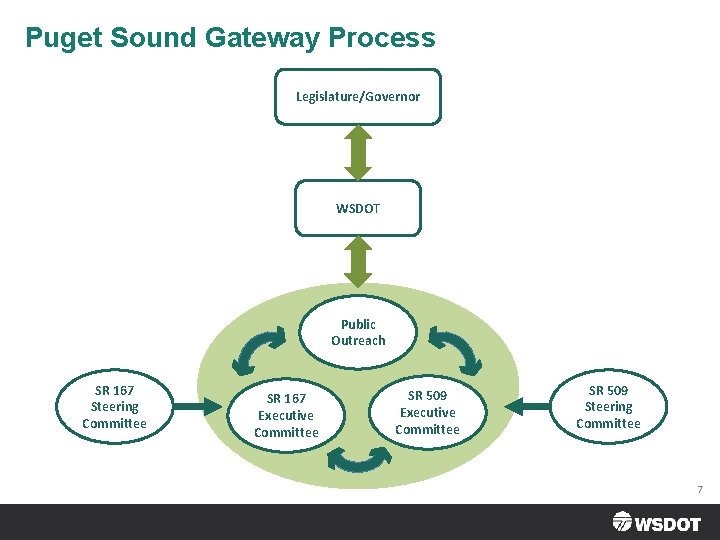 Puget Sound Gateway Process

Legislature/Governor

WSDOT

Public Outreach

SR 167 Steering Committee

SR 167 Executive Committee

SR 509 Executive Committee

SR 509 Steering Committee

7

WSDOT